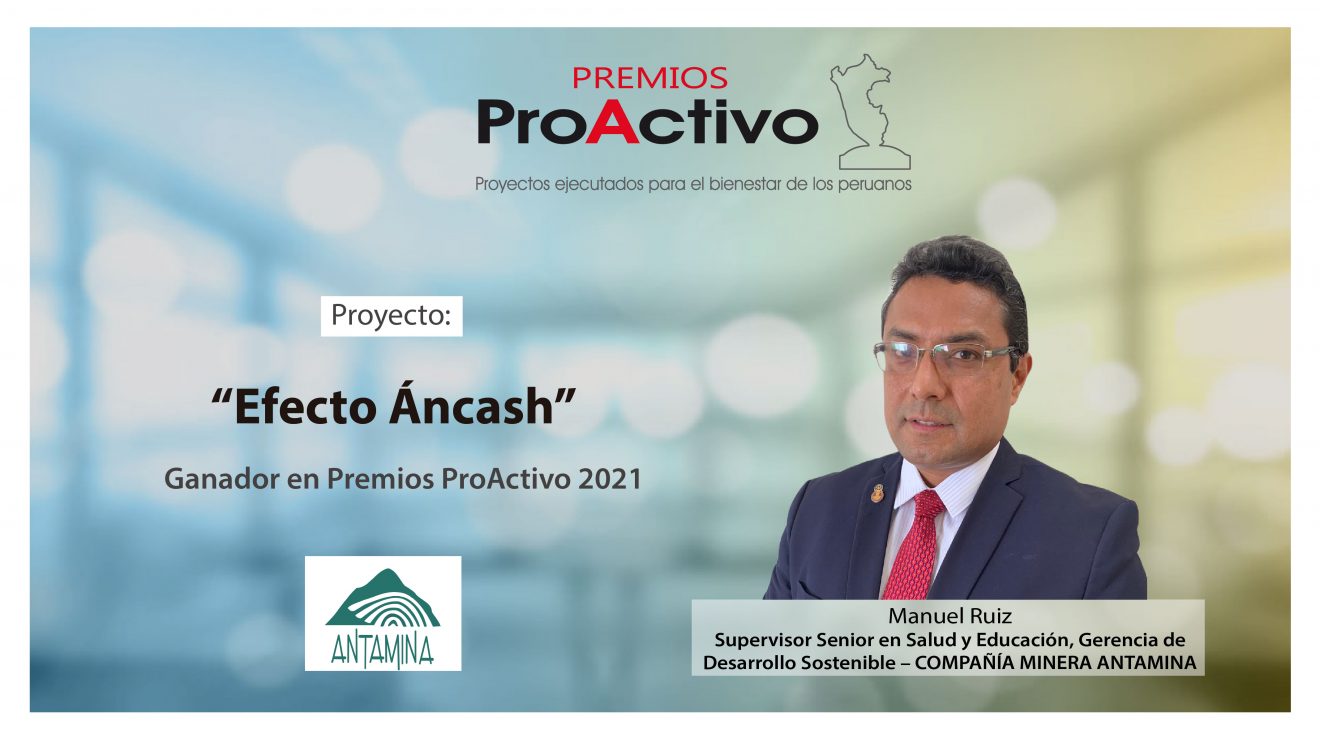 PREMIOS
ProActivo
Proyectos ejecutados para el bienestar de los peruanos

Proyecto:

“Efecto Áncash”

Ganador en Premios ProActivo 2021

ANTAMINA

Manuel Ruiz
Supervisor Senior en Salud y Educación, Gerencia de Desarrollo Sostenible – COMPAÑÍA MINERA ANTAMINA